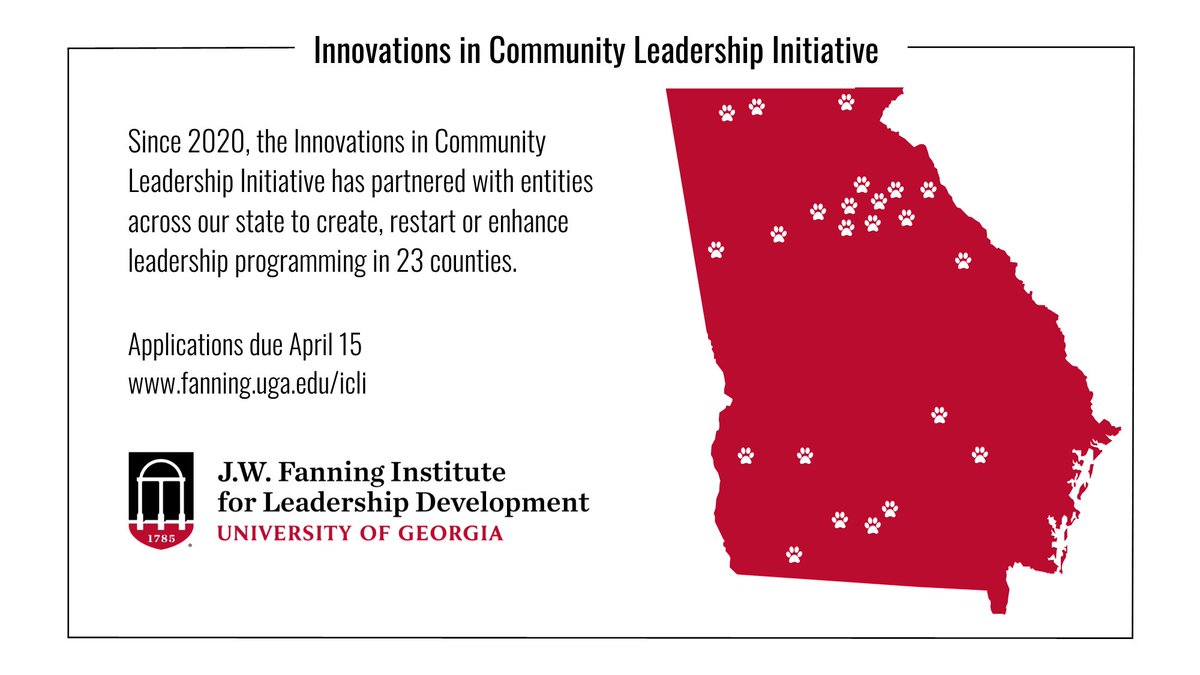 Innovations in Community Leadership Initiative

Since 2020, the Innovations in Community Leadership Initiative has partnered with entities across our state to create, restart or enhance leadership programming in 23 counties.

Applications due April 15
www.fanning.uga.edu/icli

1785

J.W. Fanning Institute for Leadership Development
UNIVERSITY OF GEORGIA